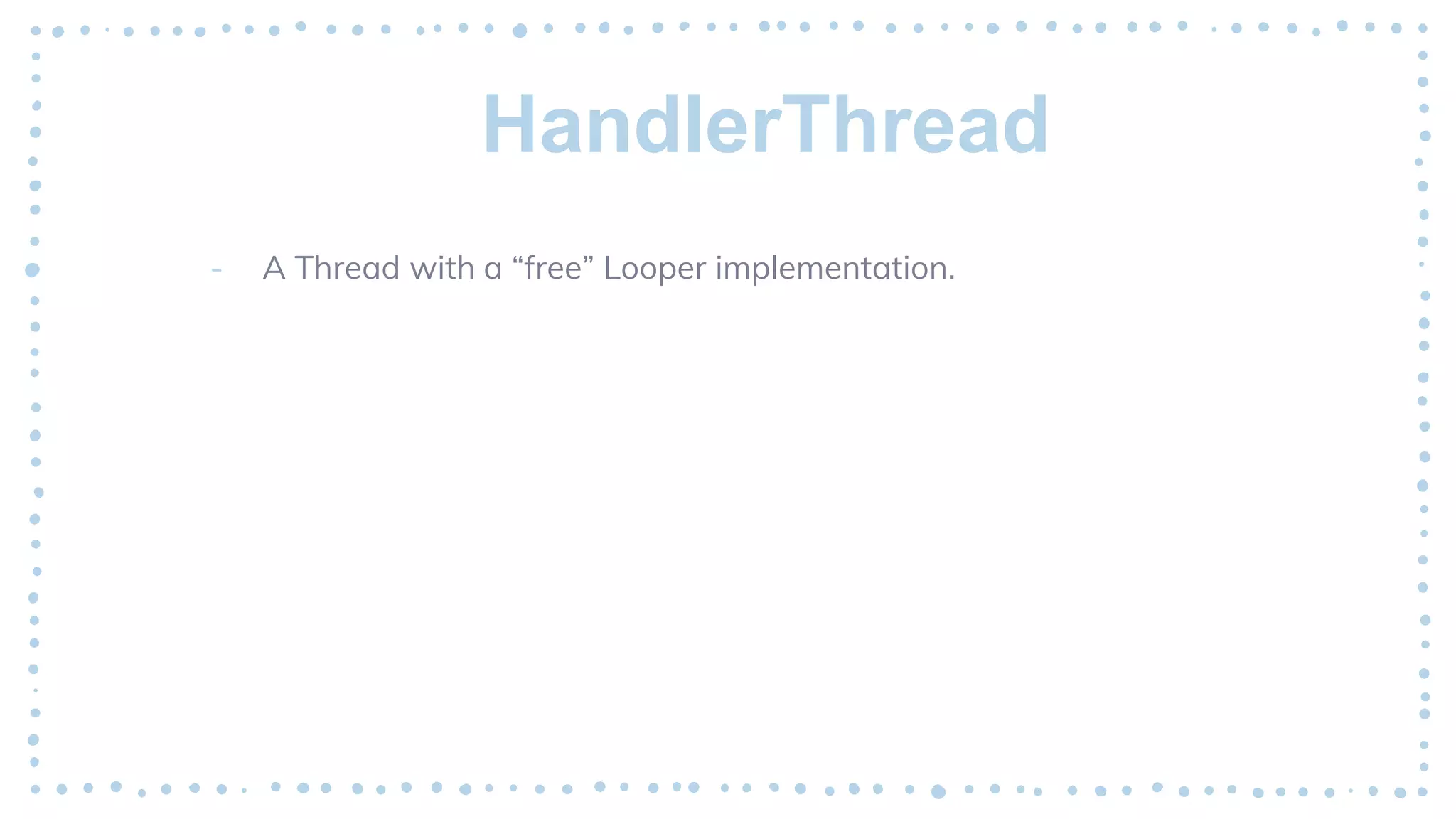 HandlerThread

- A Thread with a “free” Looper implementation.